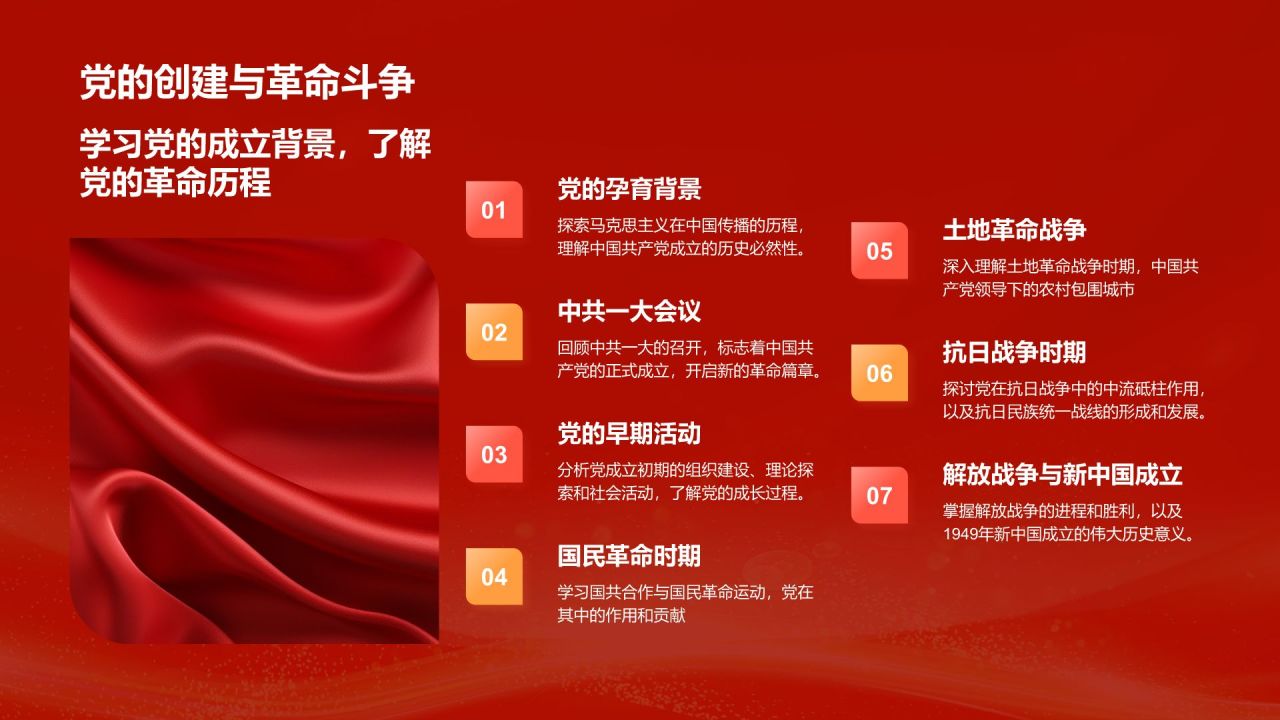 党的创建与革命斗争

学习党的成立背景，了解党的革命历程

01
党的孕育背景
探索马克思主义在中国传播的历程，理解中国共产党成立的历史必然性。

02
中共一大会议
回顾中共一大的召开，标志着中国共产党的正式成立，开启新的革命篇章。

03
党的早期活动
分析党成立初期的组织建设、理论探索和社会活动，了解党的成长过程。

04
国民革命时期
学习国共合作与国民革命运动，党在其中的作用和贡献

05
土地革命战争
深入理解土地革命战争时期，中国共产党领导下的农村包围城市

06
抗日战争时期
探讨党在抗日战争中的中流砥柱作用，以及抗日民族统一战线的形成和发展。

07
解放战争与新中国成立
掌握解放战争的进程和胜利，以及1949年新中国成立的伟大历史意义。